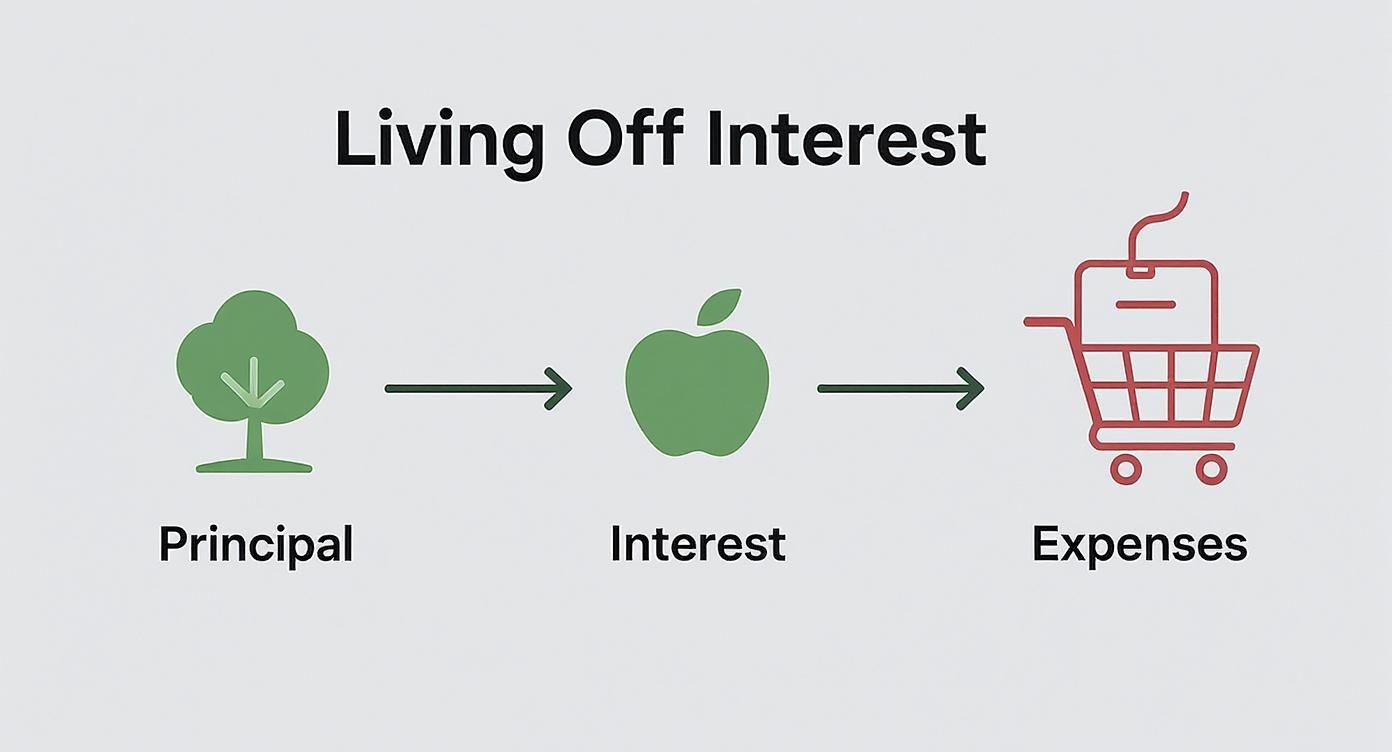 Living Off Interest

Principal

Interest

Expenses